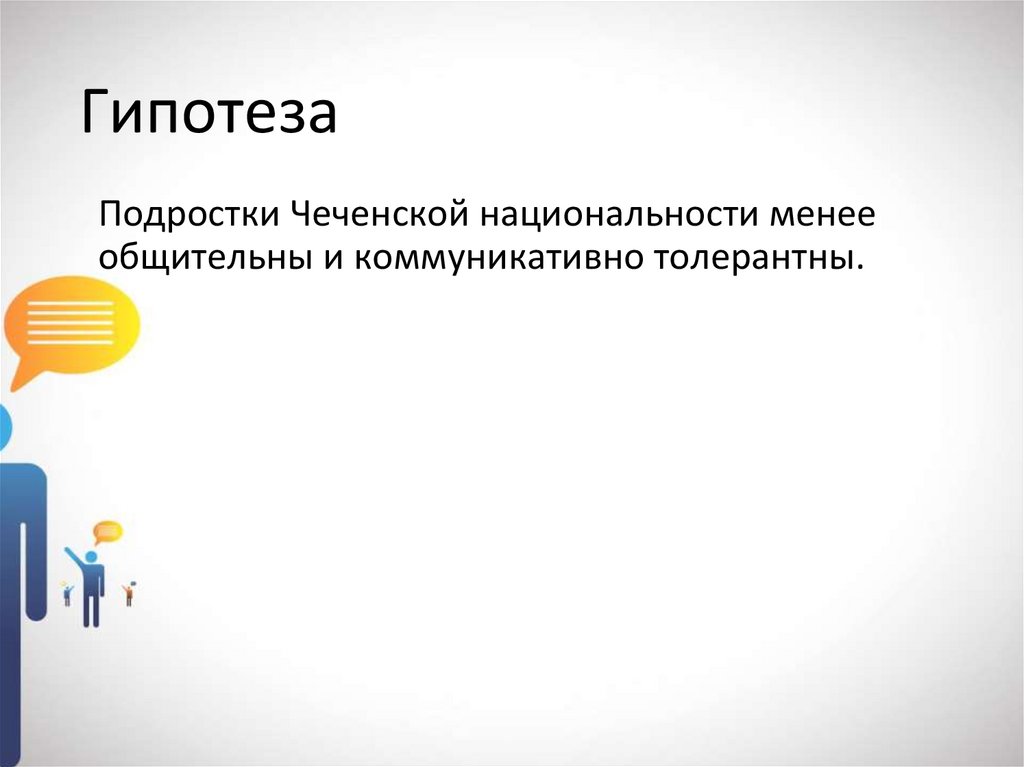 Гипотеза

Подростки Чеченской национальности менее общительны и коммуникативно толерантны.